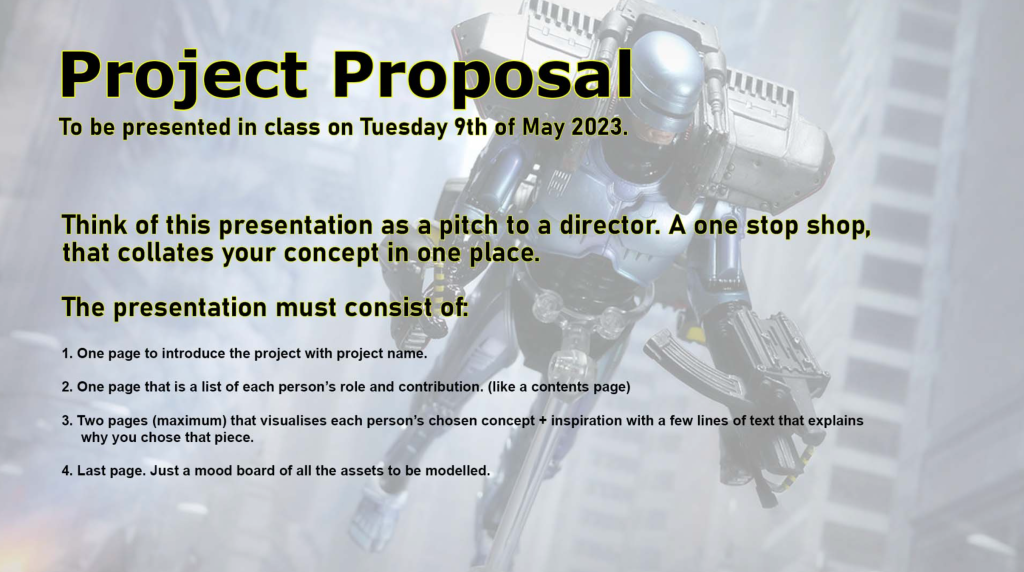 Project Proposal

To be presented in class on Tuesday 9th of May 2023.

Think of this presentation as a pitch to a director. A one stop shop, that collates your concept in one place.

The presentation must consist of:

1. One page to introduce the project with project name.

2. One page that is a list of each person's role and contribution. (like a contents page)

3. Two pages (maximum) that visualises each person's chosen concept + inspiration with a few lines of text that explains why you chose that piece.

4. Last page. Just a mood board of all the assets to be modelled.